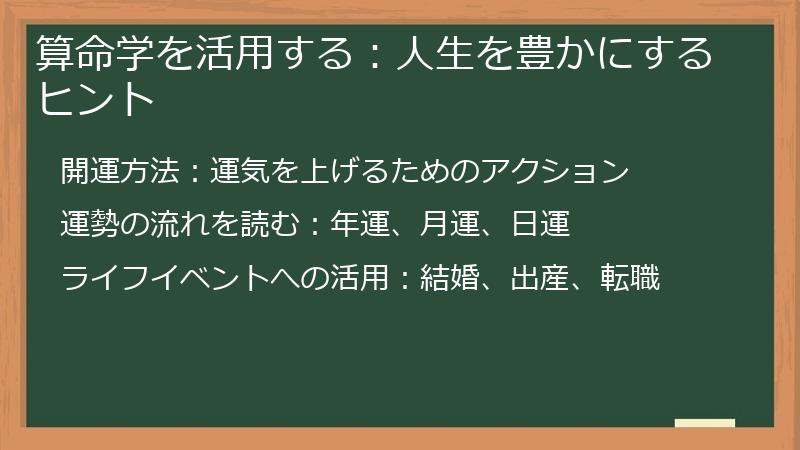 算命学を活用する：人生を豊かにするヒント

開運方法：運気を上げるためのアクション

運勢の流れを読む：年運、月運、日運

ライフイベントへの活用：結婚、出産、転職